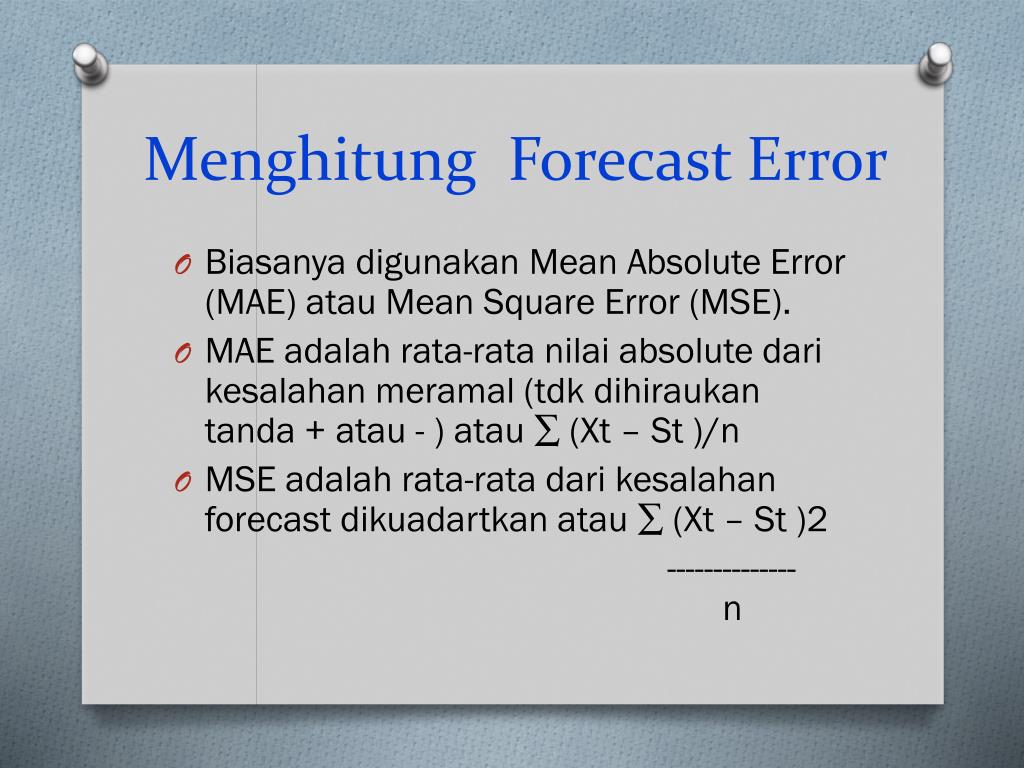 Menghitung Forecast Error

O Biasanya digunakan Mean Absolute Error (MAE) atau Mean Square Error (MSE).

O MAE adalah rata-rata nilai absolute dari kesalahan meramal (tdk dihiraukan tanda + atau - ) atau ∑ (Xt – St )/n

O MSE adalah rata-rata dari kesalahan forecast dikuadartkan atau ∑ (Xt – St )2
--------------
n